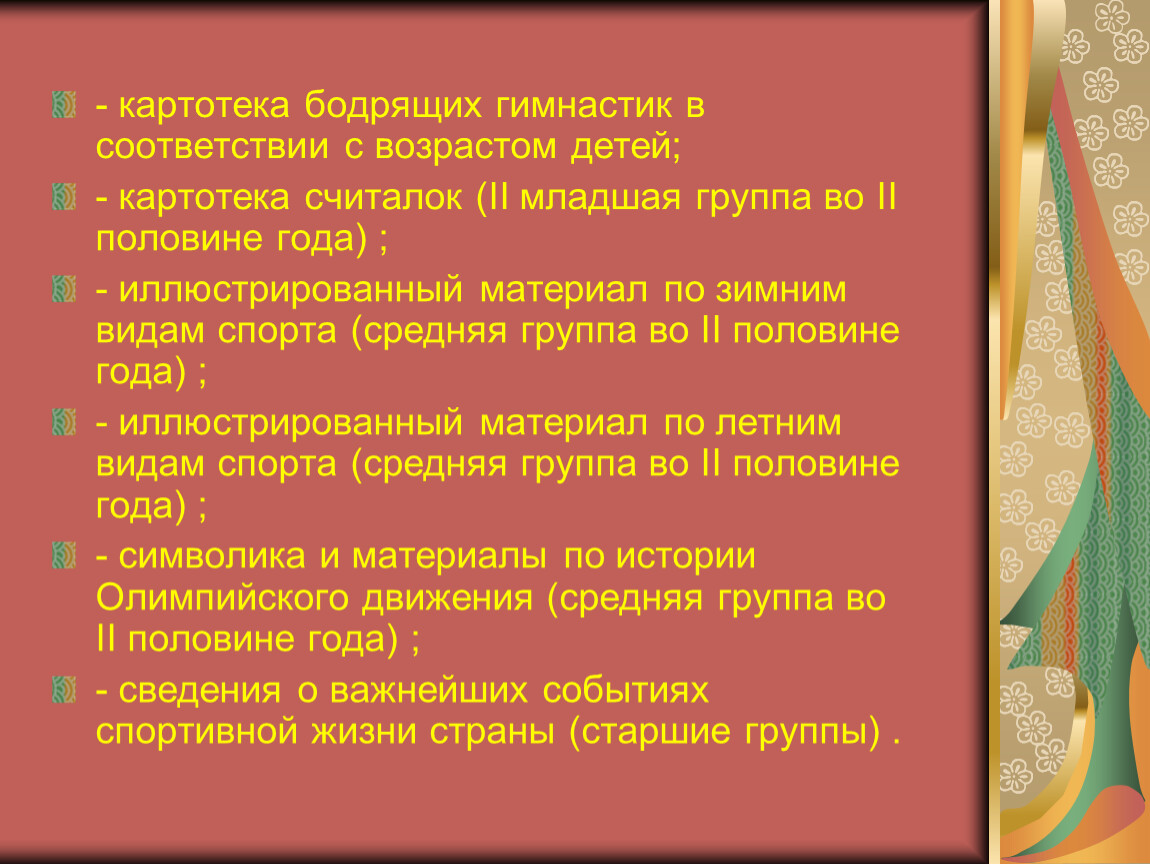 - картотека бодрящих гимнастик в соответствии с возрастом детей;

- картотека считалок (II младшая группа во II половине года) ;

- иллюстрированный материал по зимним видам спорта (средняя группа во II половине года) ;

- иллюстрированный материал по летним видам спорта (средняя группа во II половине года) ;

- символика и материалы по истории Олимпийского движения (средняя группа во II половине года) ;

- сведения о важнейших событиях спортивной жизни страны (старшие группы) .